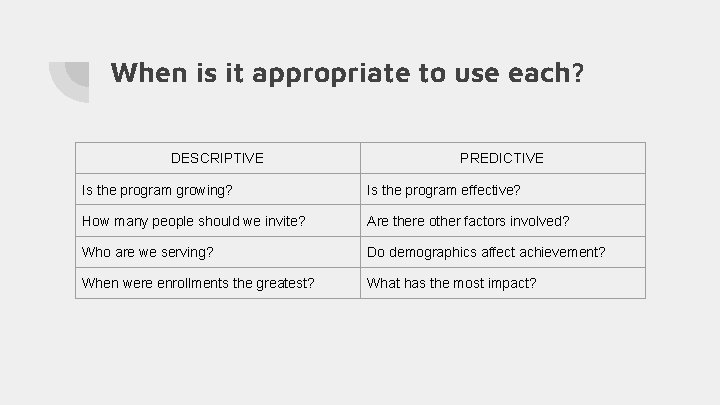 When is it appropriate to use each?

| DESCRIPTIVE | PREDICTIVE |
|---|---|
| Is the program growing? | Is the program effective? |
| How many people should we invite? | Are there other factors involved? |
| Who are we serving? | Do demographics affect achievement? |
| When were enrollments the greatest? | What has the most impact? |